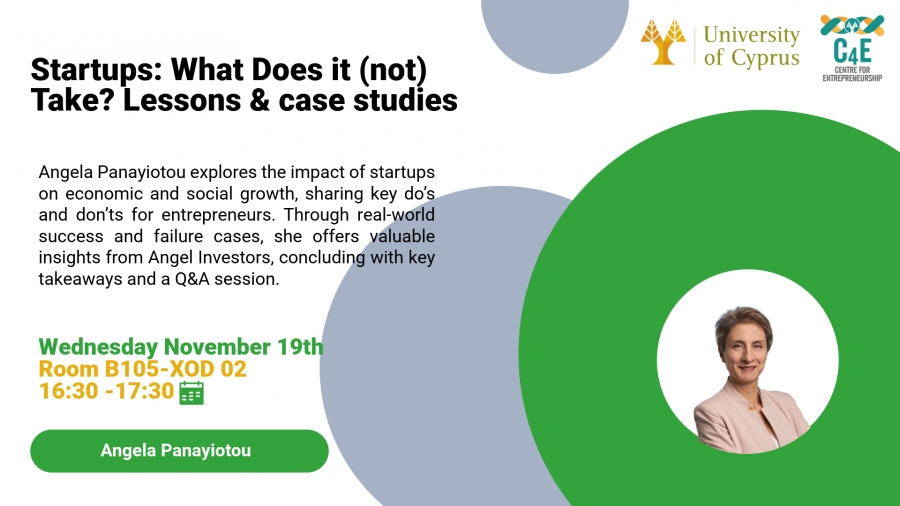 University of Cyprus

C4E
CENTRE FOR ENTREPRENEURSHIP

Startups: What Does it (not) Take? Lessons & case studies

Angela Panayiotou explores the impact of startups on economic and social growth, sharing key do's and don'ts for entrepreneurs. Through real-world success and failure cases, she offers valuable insights from Angel Investors, concluding with key takeaways and a Q&A session.

Wednesday November 19th
Room B105-XOD 02
16:30 -17:30

Angela Panayiotou